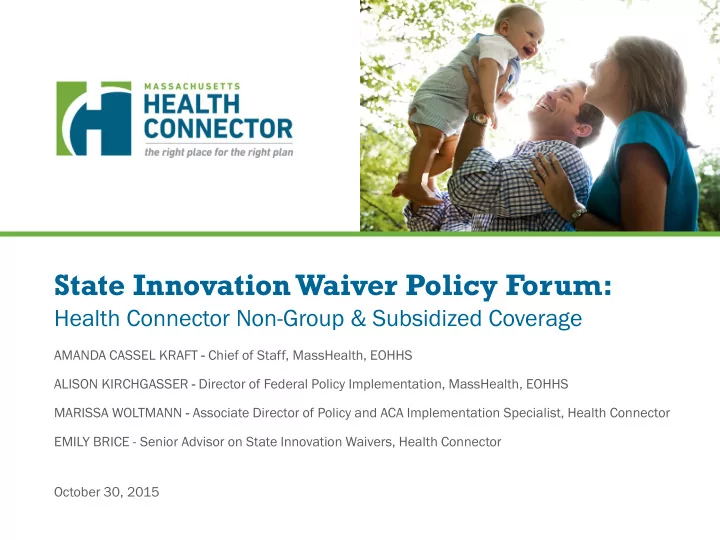 MASSACHUSETTS
HEALTH
CONNECTOR
the right place for the right plan

State Innovation Waiver Policy Forum:
Health Connector Non-Group & Subsidized Coverage

AMANDA CASSEL KRAFT - Chief of Staff, MassHealth, EOHHS

ALISON KIRCHGASSER - Director of Federal Policy Implementation, MassHealth, EOHHS

MARISSA WOLTMANN - Associate Director of Policy and ACA Implementation Specialist, Health Connector

EMILY BRICE - Senior Advisor on State Innovation Waivers, Health Connector

October 30, 2015